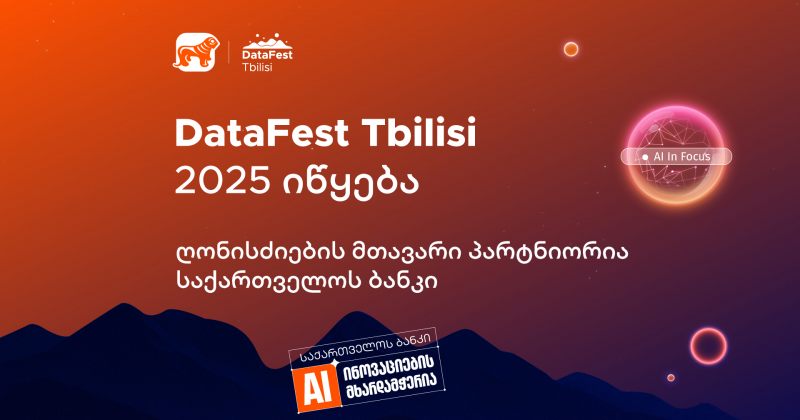 DataFest Tbilisi

DataFest Tbilisi 2025 იწყება

AI In Focus

ღონისძიების მთავარი პარტნიორია საქართველოს ბანკი

საქართველოს ბანკი
AI ინოვაციების მხარდამჭერია